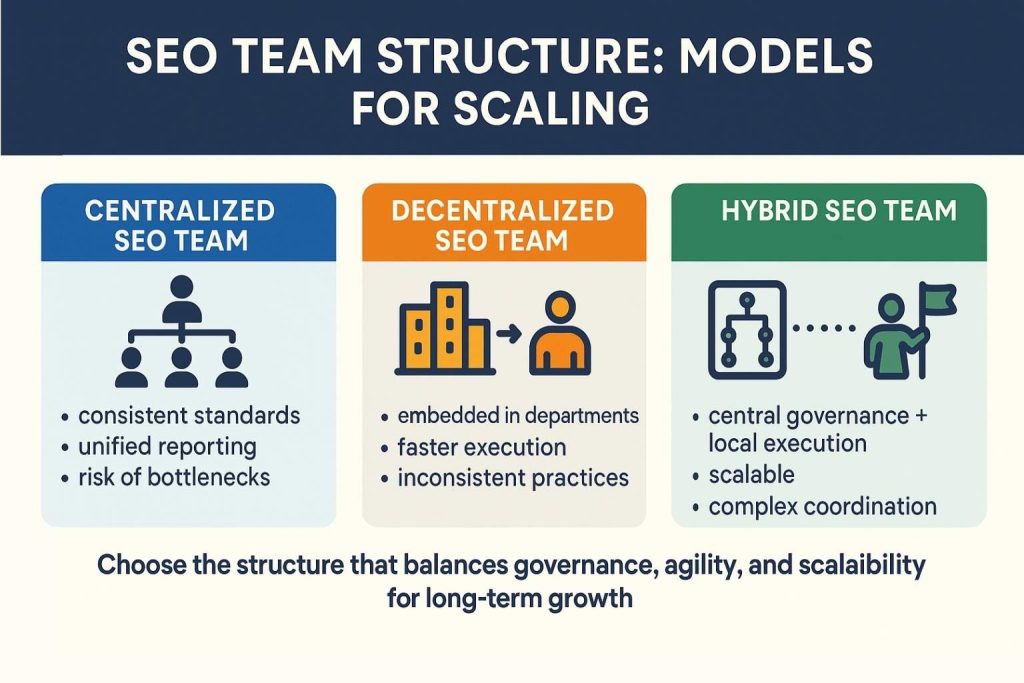 SEO TEAM STRUCTURE: MODELS FOR SCALING

CENTRALIZED SEO TEAM

• consistent standards
• unified reporting
• risk of bottlenecks

DECENTRALIZED SEO TEAM

• embedded in departments
• faster execution
• inconsistent practices

HYBRID SEO TEAM

• central governance + local execution
• scalable
• complex coordination

Choose the structure that balances governance, agility, and scalaibility for long-term growth